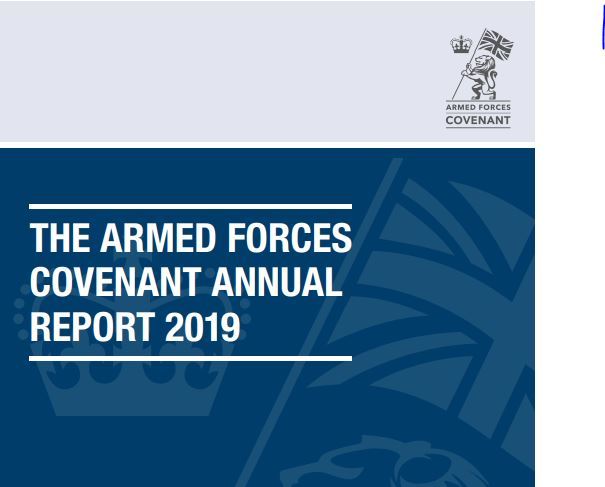 ARMED FORCES
COVENANT

THE ARMED FORCES COVENANT ANNUAL REPORT 2019